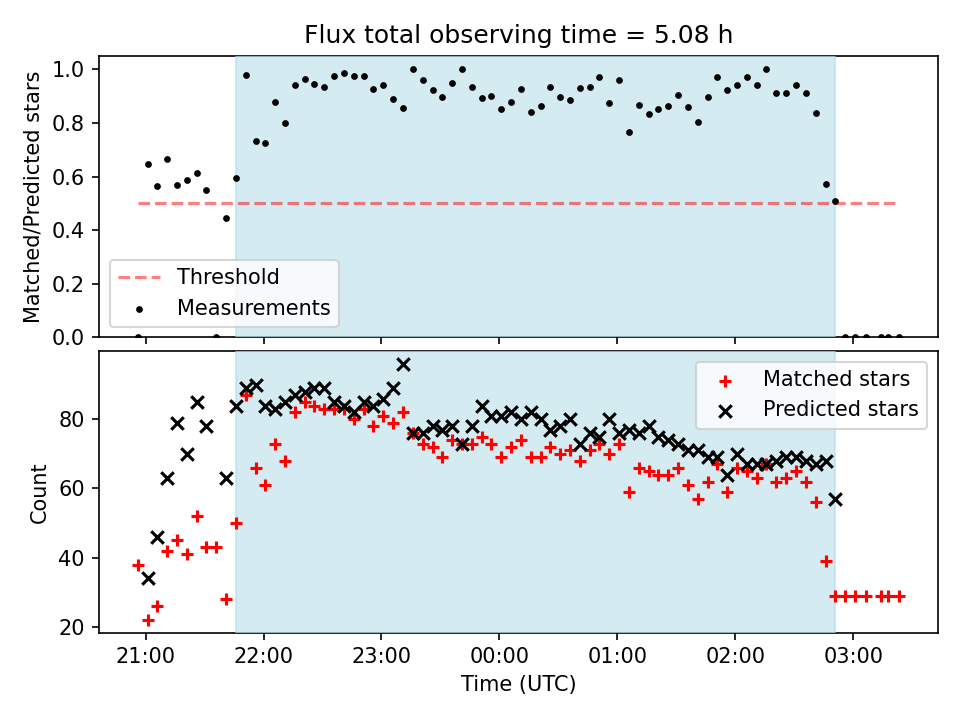 Flux total observing time = 5.08 h

Matched/Predicted stars

1.0
0.8
0.6
0.4
0.2
0.0

Threshold
Measurements

Count

80
60
40
20

Matched stars
Predicted stars

21:00
22:00
23:00
00:00
01:00
02:00
03:00

Time (UTC)